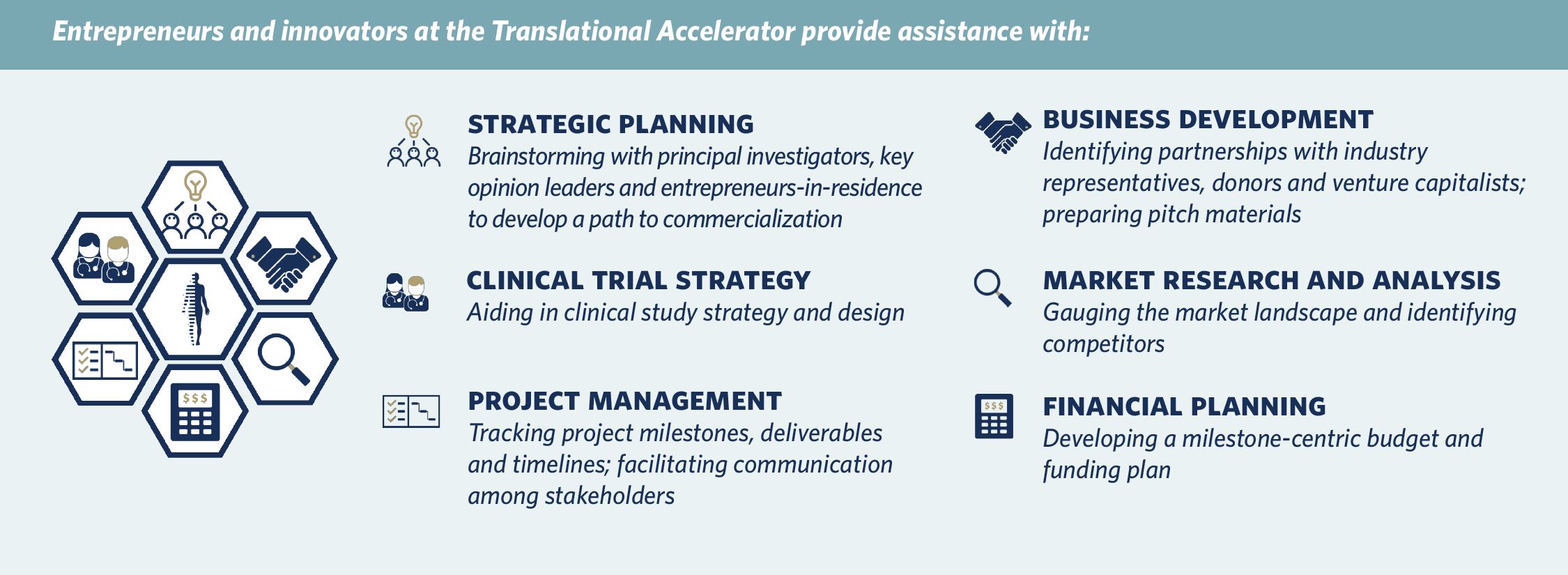 Entrepreneurs and innovators at the Translational Accelerator provide assistance with:

$$$

STRATEGIC PLANNING
Brainstorming with principal investigators, key opinion leaders and entrepreneurs-in-residence to develop a path to commercialization

CLINICAL TRIAL STRATEGY
Aiding in clinical study strategy and design

PROJECT MANAGEMENT
Tracking project milestones, deliverables and timelines; facilitating communication among stakeholders

BUSINESS DEVELOPMENT
Identifying partnerships with industry representatives, donors and venture capitalists; preparing pitch materials

MARKET RESEARCH AND ANALYSIS
Gauging the market landscape and identifying competitors

$$$

FINANCIAL PLANNING
Developing a milestone-centric budget and funding plan